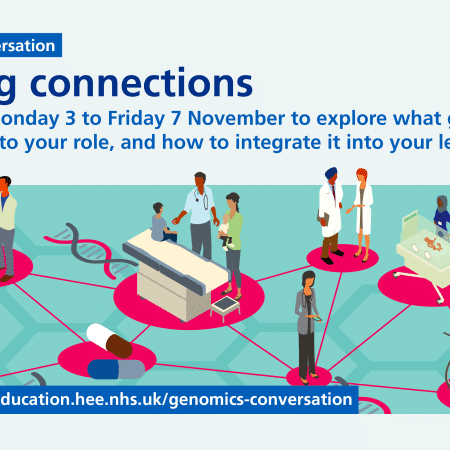 ersation

g connections

onday 3 to Friday 7 November to explore what g to your role, and how to integrate it into your le

ducation.hee.nhs.uk/genomics-conversation